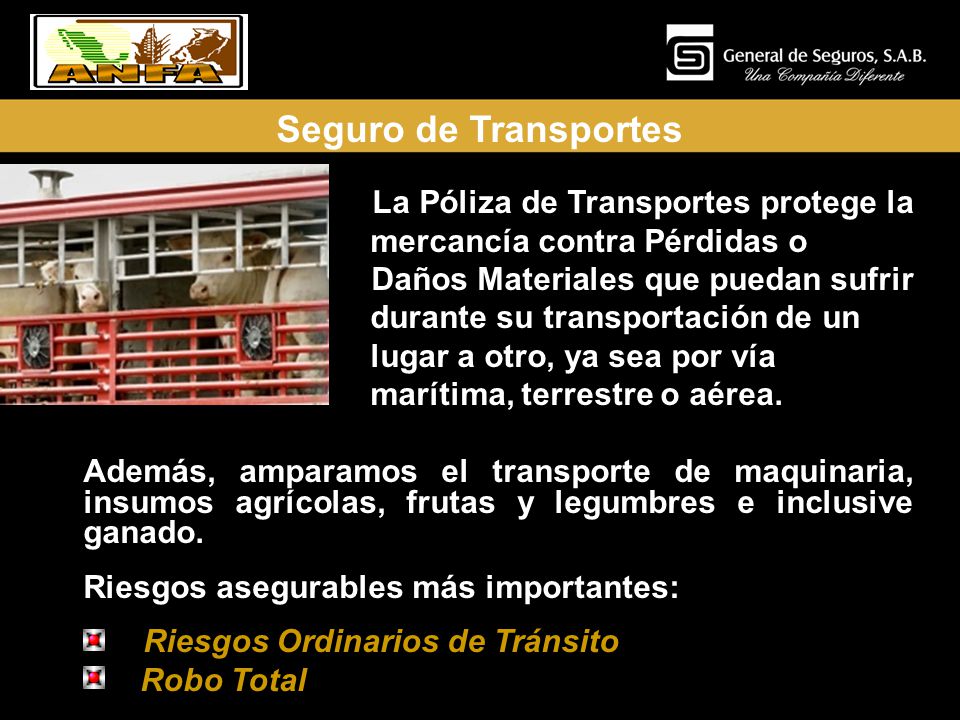 ANFA

General de Seguros, S.A.B.
Una Compañía Diferente

Seguro de Transportes

La Póliza de Transportes protege la mercancía contra Pérdidas o Daños Materiales que puedan sufrir durante su transportación de un lugar a otro, ya sea por vía marítima, terrestre o aérea.

Además, amparamos el transporte de maquinaria, insumos agrícolas, frutas y legumbres e inclusive ganado.

Riesgos asegurables más importantes:

Riesgos Ordinarios de Tránsito
Robo Total